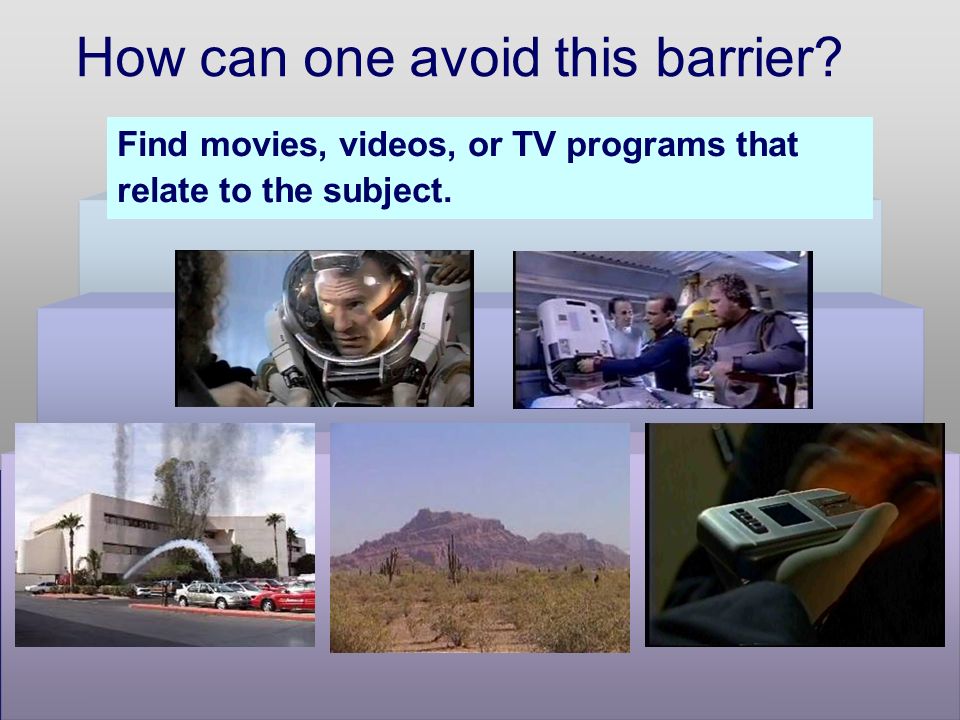 How can one avoid this barrier?

Find movies, videos, or TV programs that relate to the subject.